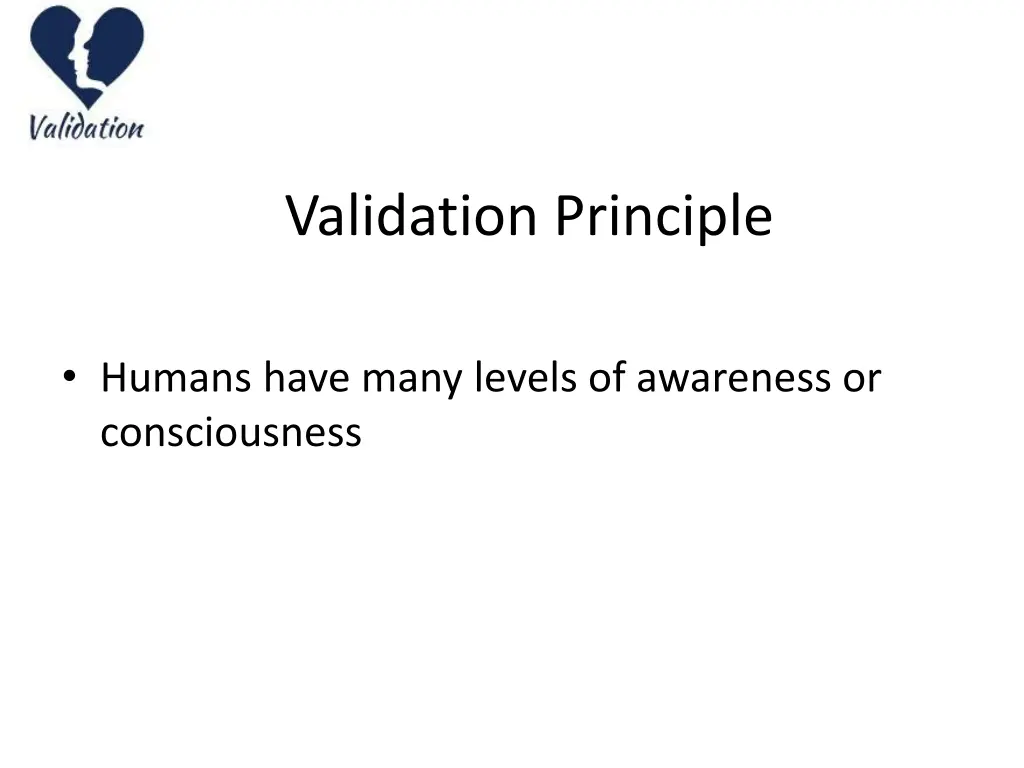 Validation

Validation Principle

• Humans have many levels of awareness or consciousness